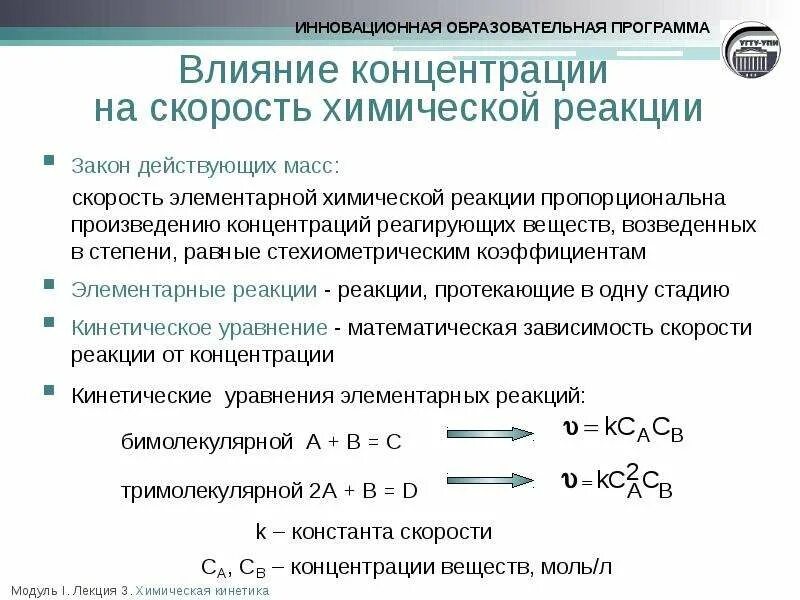 ИННОВАЦИОННАЯ ОБРАЗОВАТЕЛЬНАЯ ПРОГРАММА

УГТУ-УПИ

Влияние концентрации на скорость химической реакции

Закон действующих масс:

скорость элементарной химической реакции пропорциональна произведению концентраций реагирующих веществ, возведенных в степени, равные стехиометрическим коэффициентам

Элементарные реакции - реакции, протекающие в одну стадию

Кинетическое уравнение - математическая зависимость скорости реакции от концентрации

Кинетические уравнения элементарных реакций:

бимолекулярной A + B = C $\upsilon = kC_A C_B$

тримолекулярной 2A + B = D $\upsilon = kC_A^2 C_B$

k – константа скорости

$C_A$, $C_B$ – концентрации веществ, моль/л

Модуль I. Лекция 3. Химическая кинетика